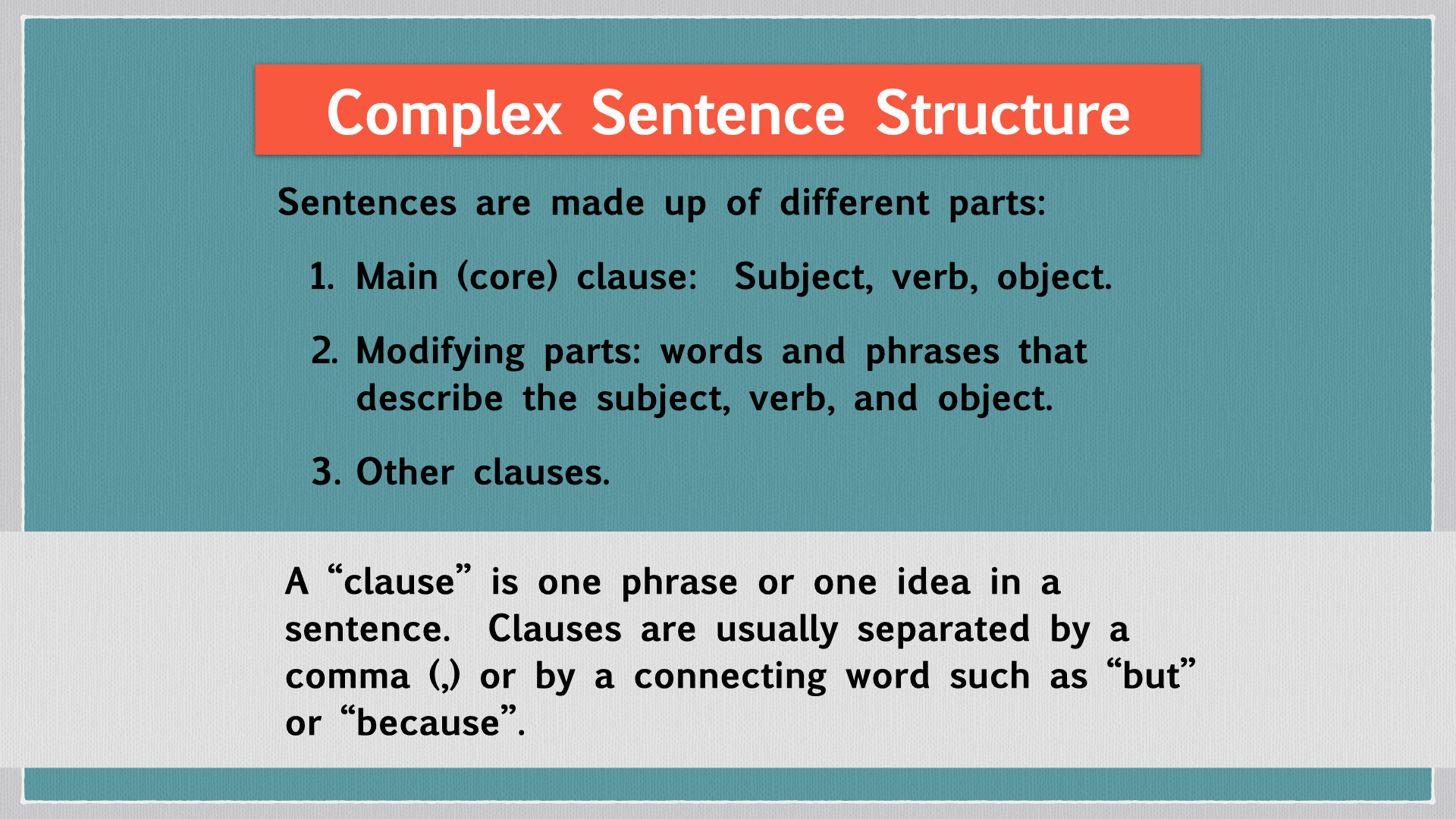 Complex Sentence Structure

Sentences are made up of different parts:

1. Main (core) clause: Subject, verb, object.

2. Modifying parts: words and phrases that describe the subject, verb, and object.

3. Other clauses.

A “clause” is one phrase or one idea in a sentence. Clauses are usually separated by a comma (,) or by a connecting word such as “but” or “because”.